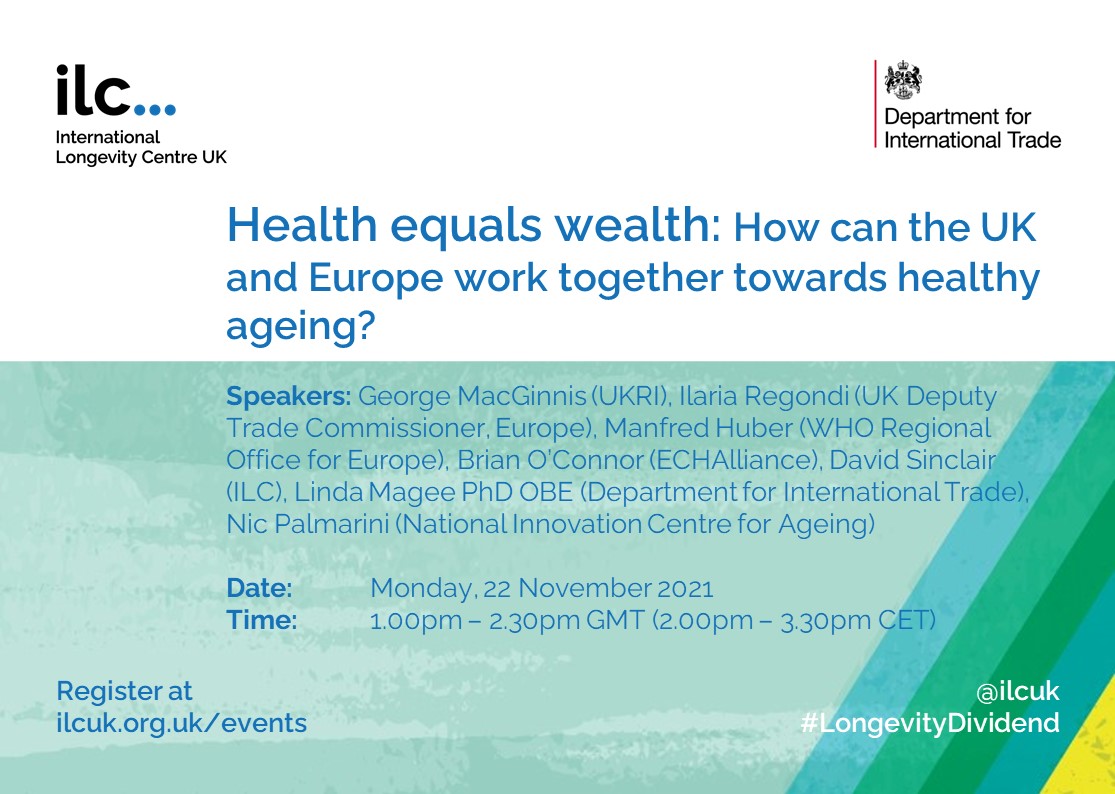 ilc...
International Longevity Centre UK

Department for International Trade

Health equals wealth: How can the UK and Europe work together towards healthy ageing?

Speakers: George MacGinnis (UKRI), Ilaria Regondi (UK Deputy Trade Commissioner, Europe), Manfred Huber (WHO Regional Office for Europe), Brian O'Connor (ECHAlliance), David Sinclair (ILC), Linda Magee PhD OBE (Department for International Trade), Nic Palmarini (National Innovation Centre for Ageing)

Date: Monday, 22 November 2021
Time: 1.00pm – 2.30pm GMT (2.00pm – 3.30pm CET)

Register at ilcuk.org.uk/events

@ilcuk
#LongevityDividend